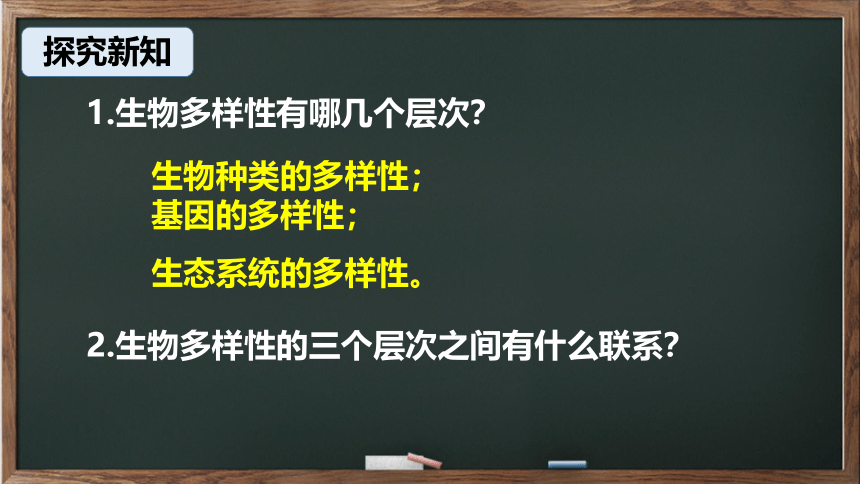 探究新知

1.生物多样性有哪几个层次?

生物种类的多样性；
基因的多样性；

生态系统的多样性。

2.生物多样性的三个层次之间有什么联系?